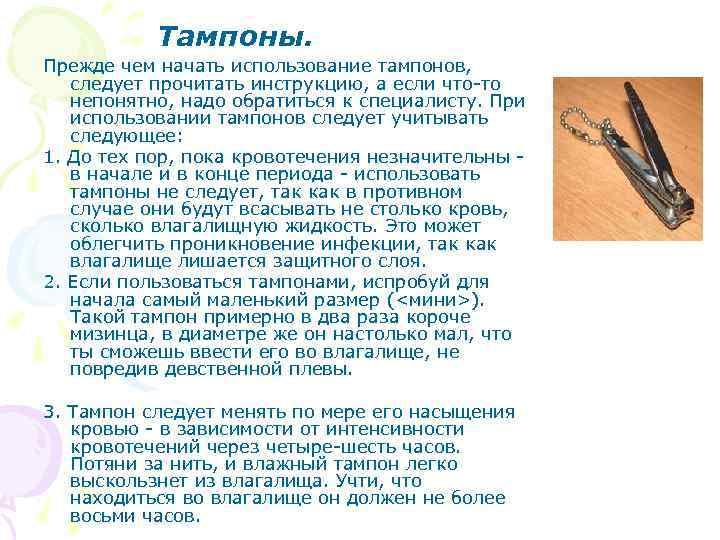 Тампоны.

Прежде чем начать использование тампонов, следует прочитать инструкцию, а если что-то непонятно, надо обратиться к специалисту. При использовании тампонов следует учитывать следующее:

1. До тех пор, пока кровотечения незначительны - в начале и в конце периода - использовать тампоны не следует, так как в противном случае они будут всасывать не столько кровь, сколько влагалищную жидкость. Это может облегчить проникновение инфекции, так как влагалище лишается защитного слоя.

2. Если пользоваться тампонами, испробуй для начала самый маленький размер (<мини>). Такой тампон примерно в два раза короче мизинца, в диаметре же он настолько мал, что ты сможешь ввести его во влагалище, не повредив девственной плевы.

3. Тампон следует менять по мере его насыщения кровью - в зависимости от интенсивности кровотечений через четыре-шесть часов. Потяни за нить, и влажный тампон легко выскользнет из влагалища. Учти, что находиться во влагалище он должен не более восьми часов.